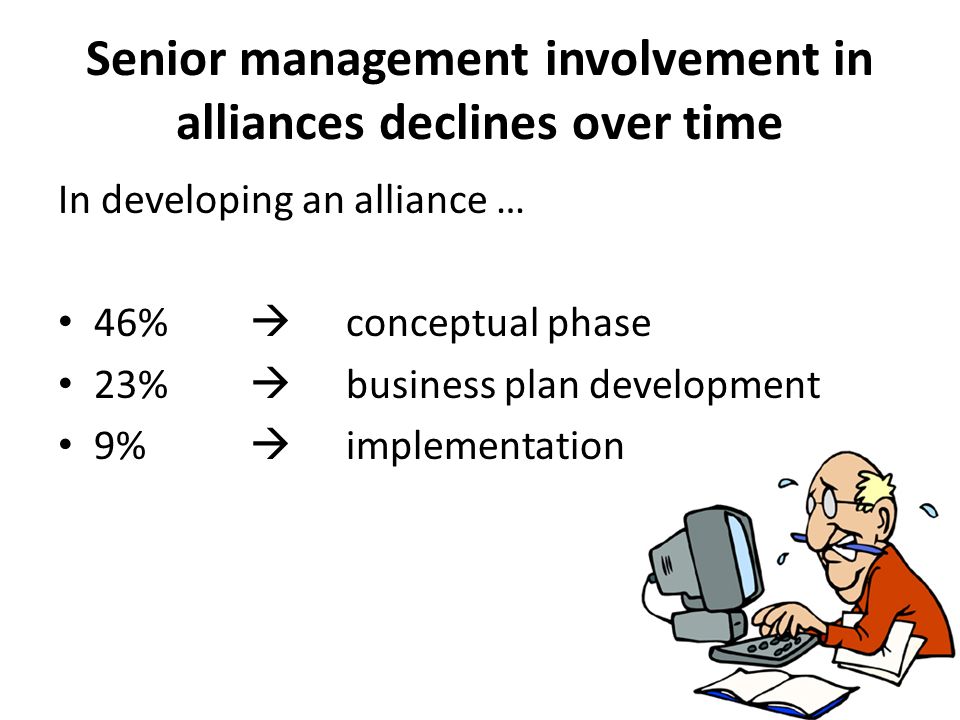 Senior management involvement in alliances declines over time

In developing an alliance …

• 46% → conceptual phase
• 23% → business plan development
• 9% → implementation